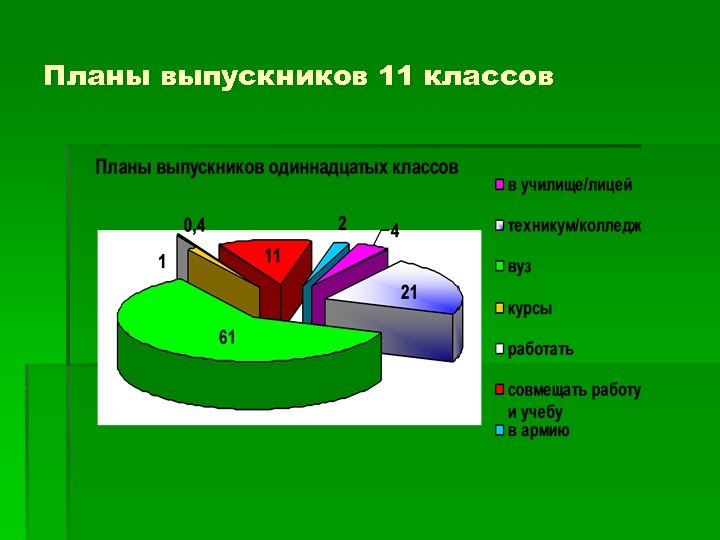 Планы выпускников 11 классов

Планы выпускников одиннадцатых классов

0,4

1

11

2

4

21

61

в училище/лицей

техникум/колледж

вуз

курсы

работать

совмещать работу и учебу

в армию